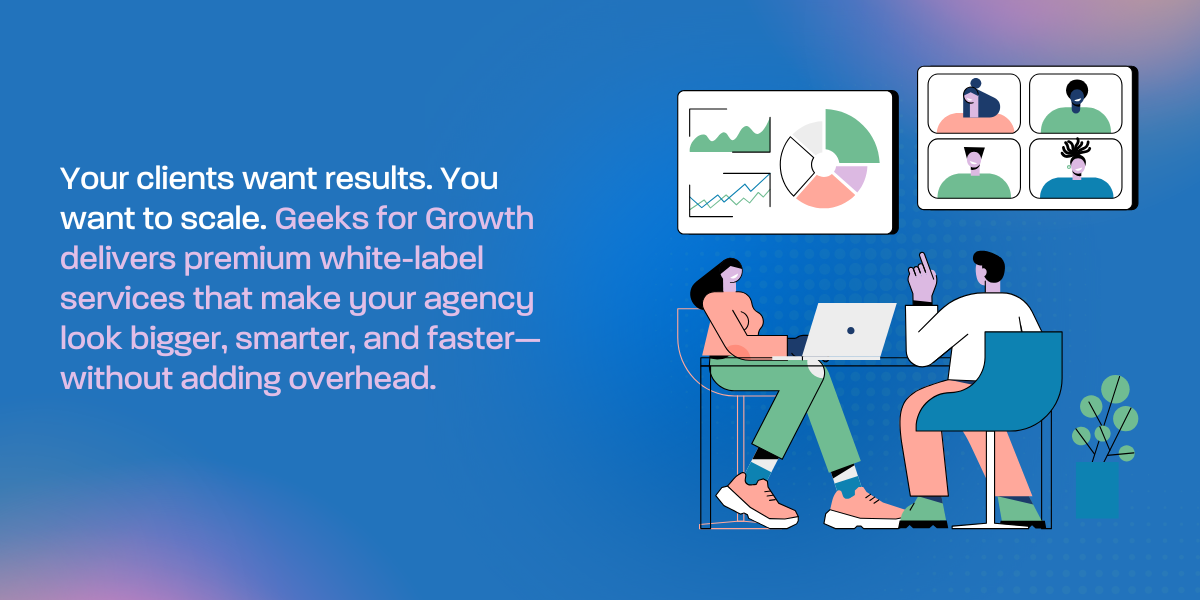 Your clients want results. You want to scale. Geeks for Growth delivers premium white-label services that make your agency look bigger, smarter, and faster—without adding overhead.